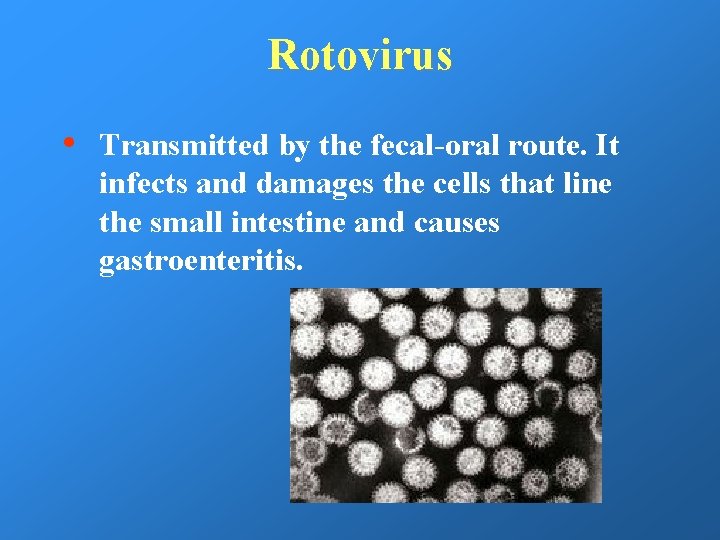 Rotovirus

• Transmitted by the fecal-oral route. It infects and damages the cells that line the small intestine and causes gastroenteritis.